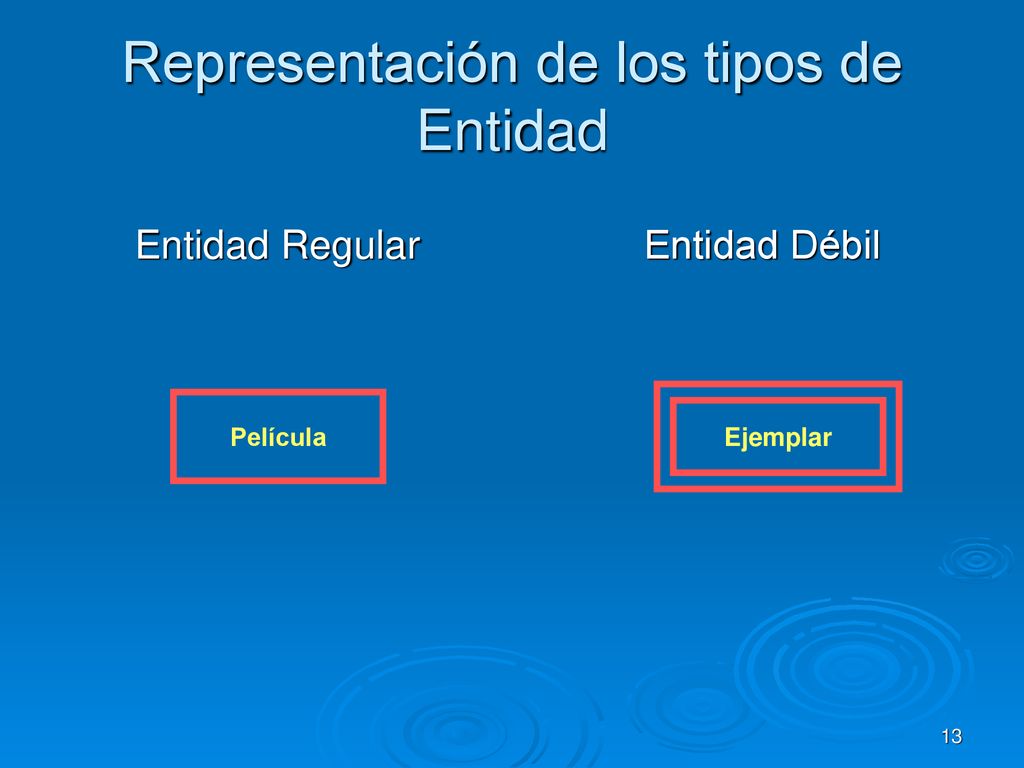 Representación de los tipos de Entidad

Entidad Regular

Entidad Débil

Película

Ejemplar

13